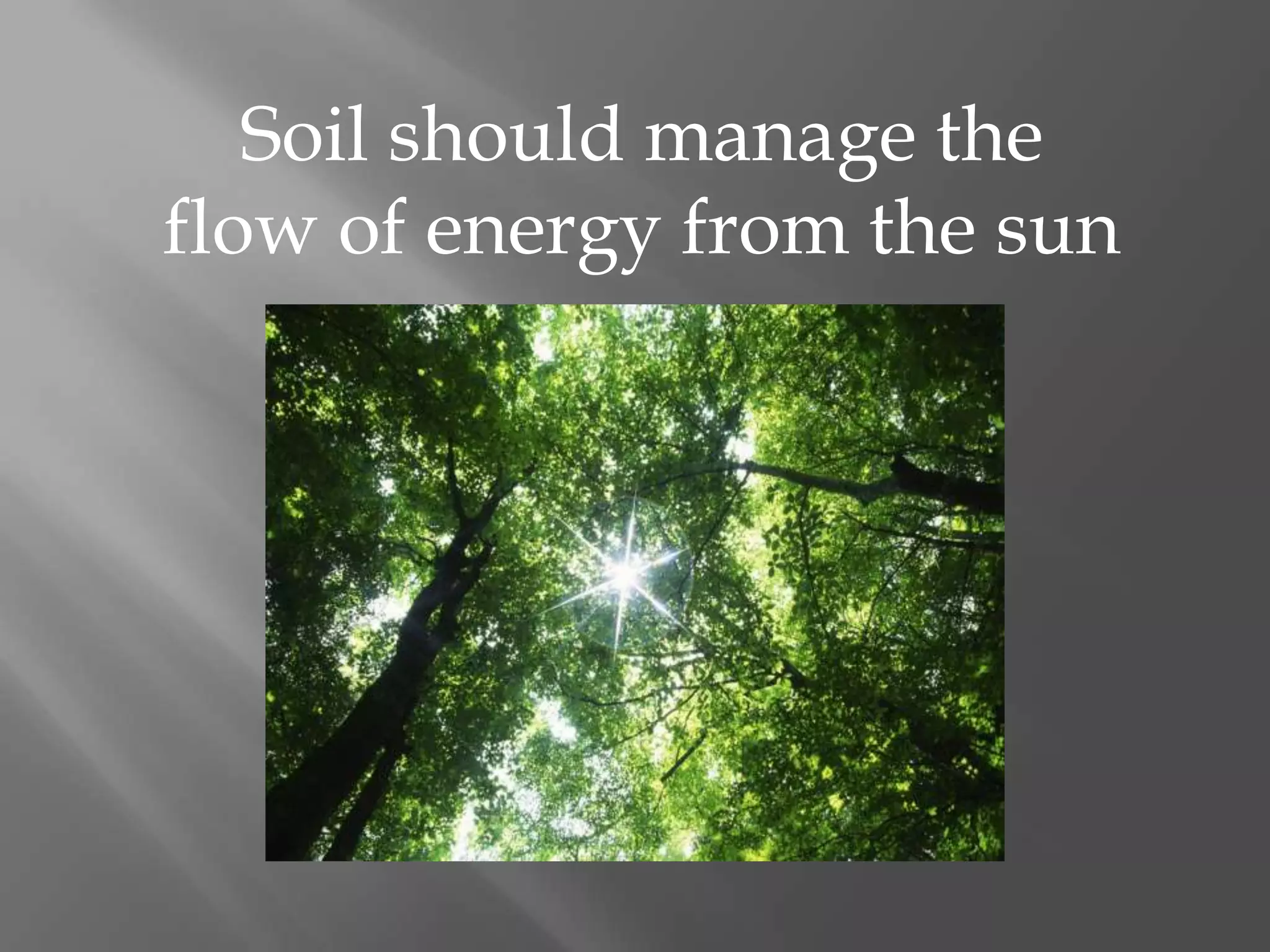 Soil should manage the flow of energy from the sun